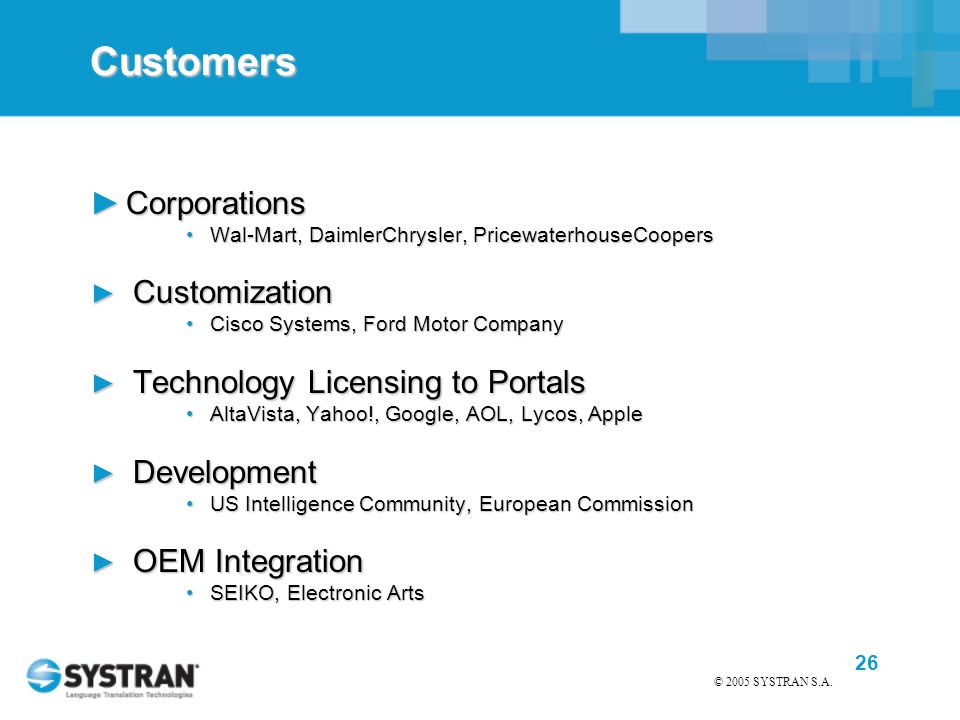 Customers

► Corporations

• Wal-Mart, DaimlerChrysler, PricewaterhouseCoopers

► Customization

• Cisco Systems, Ford Motor Company

► Technology Licensing to Portals

• AltaVista, Yahoo!, Google, AOL, Lycos, Apple

► Development

• US Intelligence Community, European Commission

► OEM Integration

• SEIKO, Electronic Arts

SYSTRAN
Language Translation Technologies

26

© 2005 SYSTRAN S.A.